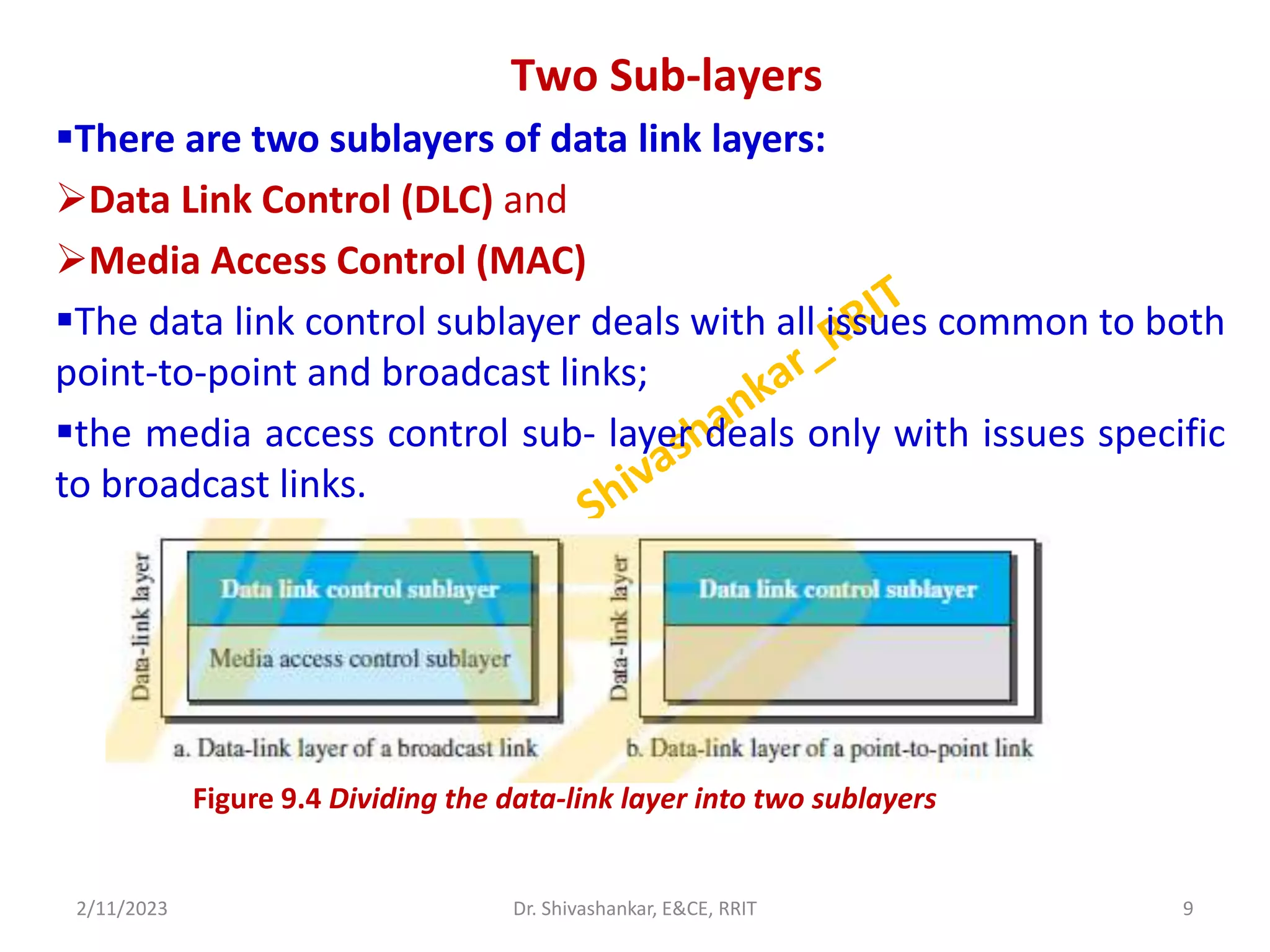 Two Sub-layers

▪There are two sublayers of data link layers:

➢Data Link Control (DLC) and

➢Media Access Control (MAC)

▪The data link control sublayer deals with all issues common to both point-to-point and broadcast links;

▪the media access control sub- layer deals only with issues specific to broadcast links.

Shivashankar_RRIT

Data-link layer

Data link control sublayer

Media access control sublayer

a. Data-link layer of a broadcast link

Data-link layer

Data link control sublayer

b. Data-link layer of a point-to-point link

Figure 9.4 Dividing the data-link layer into two sublayers

2/11/2023

Dr. Shivashankar, E&CE, RRIT

9